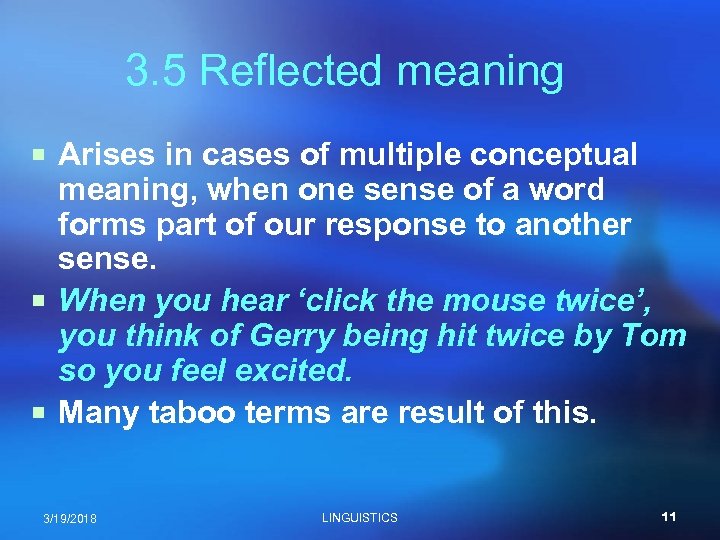 3.5 Reflected meaning

Arises in cases of multiple conceptual meaning, when one sense of a word forms part of our response to another sense.

When you hear ‘click the mouse twice’, you think of Gerry being hit twice by Tom so you feel excited.

Many taboo terms are result of this.

3/19/2018 LINGUISTICS 11